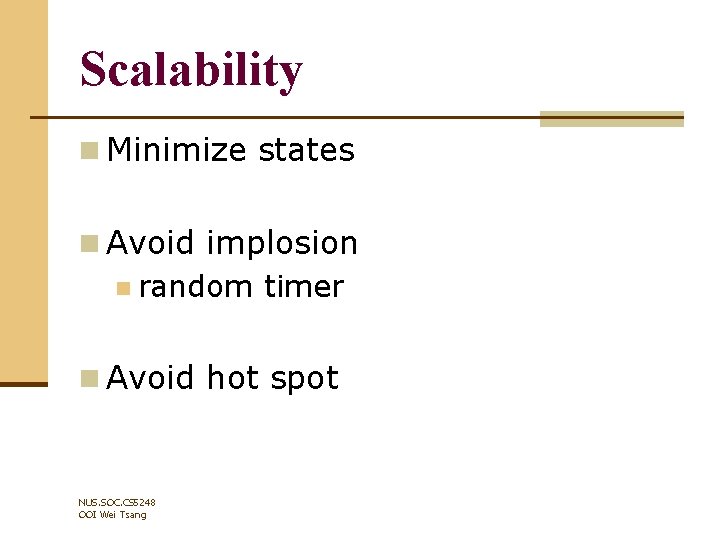 Scalability

Minimize states

Avoid implosion

random timer

Avoid hot spot

NUS.SOC.CS5248
OOI Wei Tsang